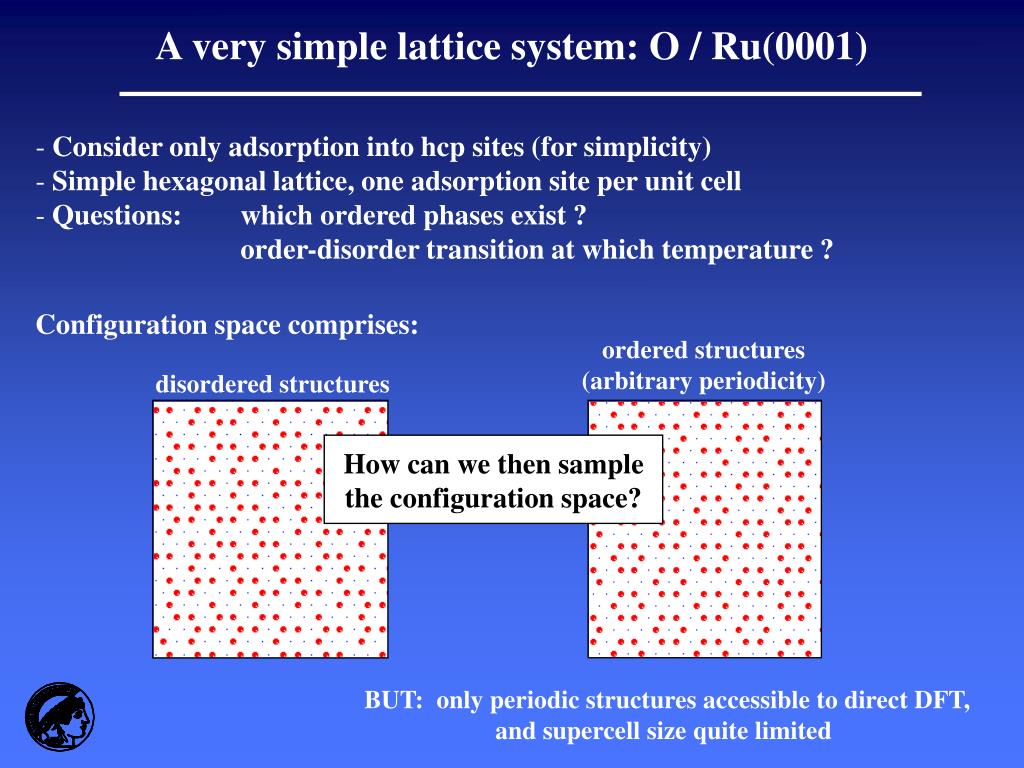 A very simple lattice system: O / Ru(0001)

- Consider only adsorption into hcp sites (for simplicity)
- Simple hexagonal lattice, one adsorption site per unit cell
- Questions: which ordered phases exist ?
order-disorder transition at which temperature ?

Configuration space comprises:

disordered structures

ordered structures
(arbitrary periodicity)

How can we then sample the configuration space?

BUT: only periodic structures accessible to direct DFT, and supercell size quite limited